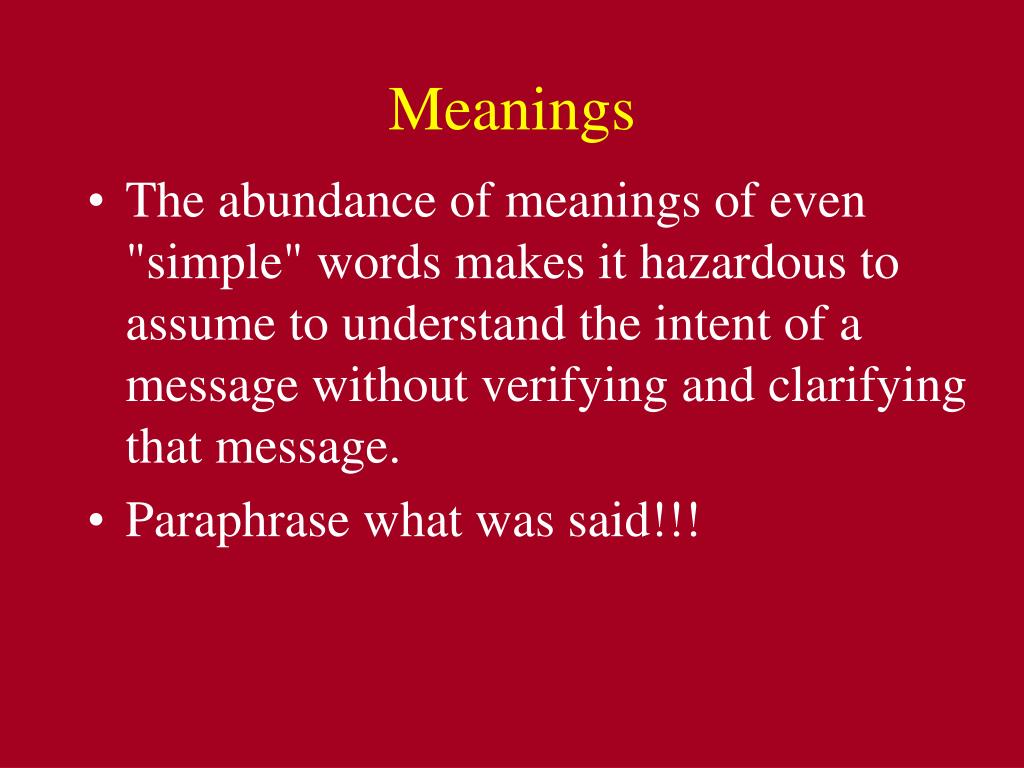 Meanings

• The abundance of meanings of even "simple" words makes it hazardous to assume to understand the intent of a message without verifying and clarifying that message.
• Paraphrase what was said!!!